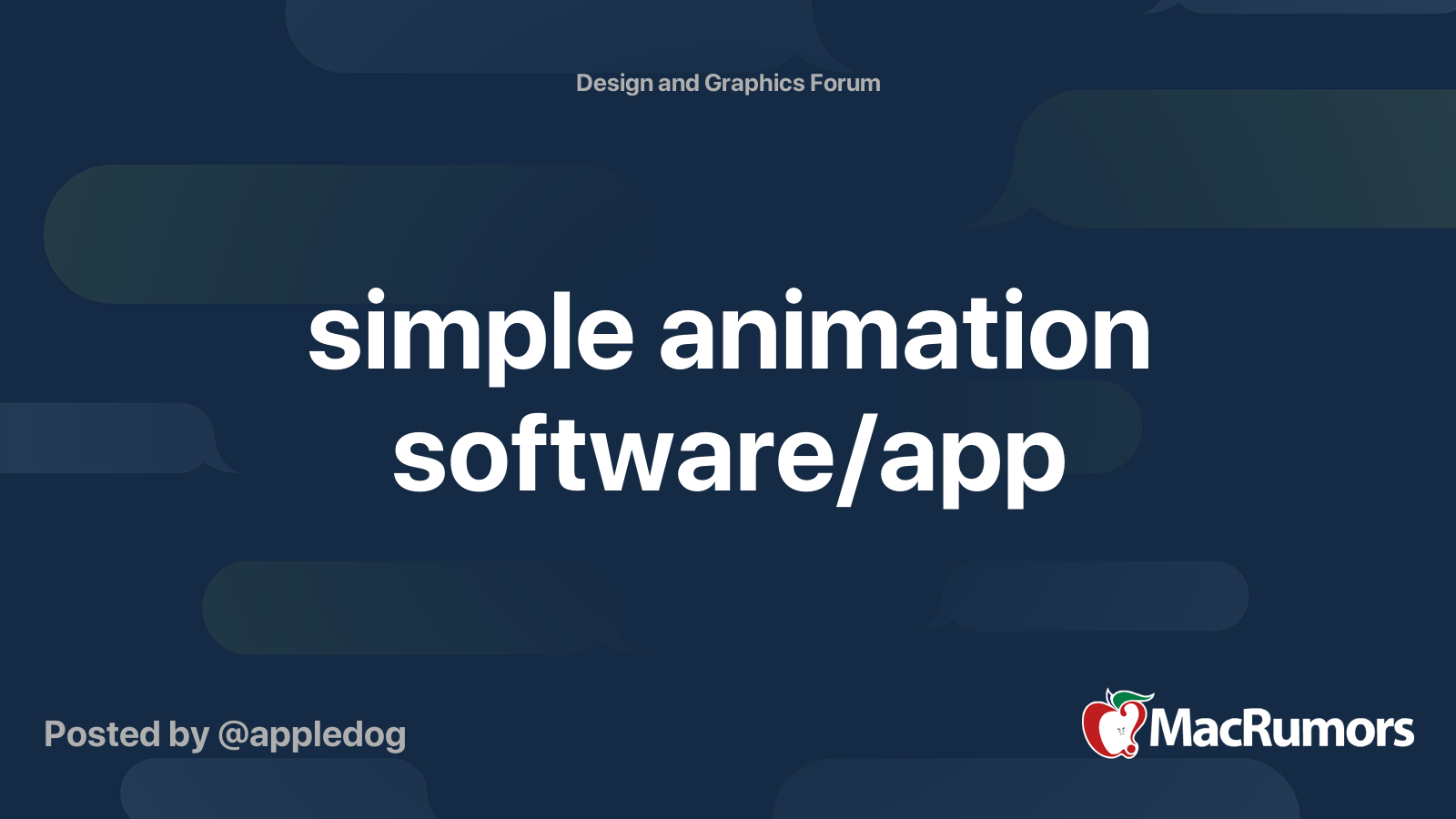 Design and Graphics Forum

simple animation software/app

Posted by @appledog

MacRumors